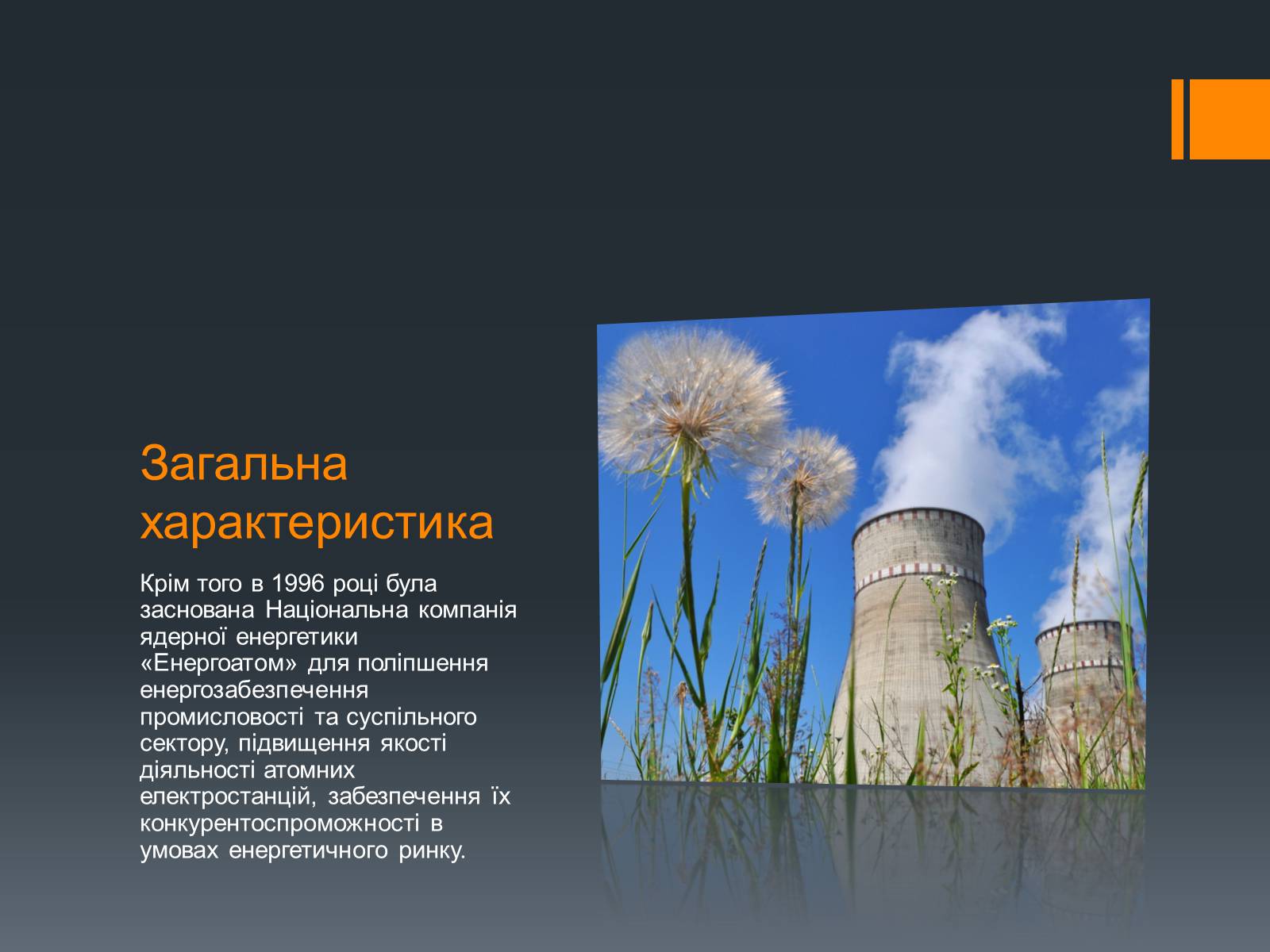 Загальна характеристика

Крім того в 1996 році була заснована Національна компанія ядерної енергетики «Енергоатом» для поліпшення енергозабезпечення промисловості та суспільного сектору, підвищення якості діяльності атомних електростанцій, забезпечення їх конкурентоспроможності в умовах енергетичного ринку.